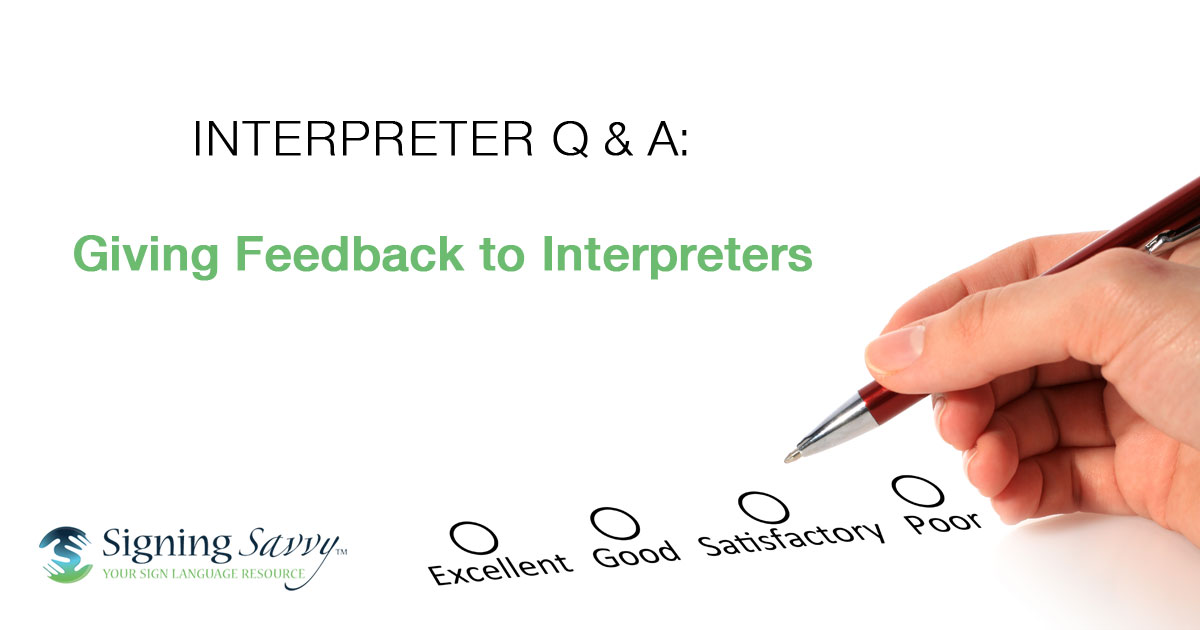 INTERPRETER Q & A:

Giving Feedback to Interpreters

Signing Savvy™
YOUR SIGN LANGUAGE RESOURCE

Excellent Good Satisfactory Poor